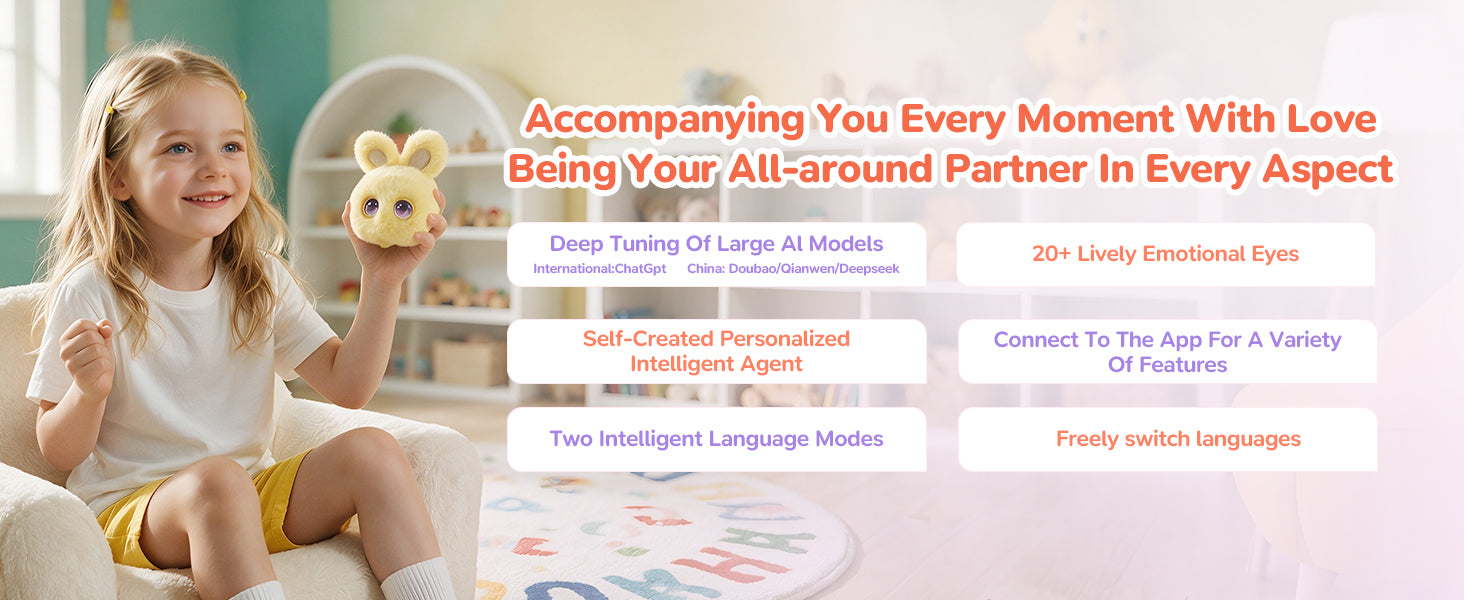 Accompanying You Every Moment With Love
Being Your All-around Partner In Every Aspect

Deep Tuning Of Large AI Models
International:ChatGpt China: Doubao/Qianwen/Deepseek

20+ Lively Emotional Eyes

Self-Created Personalized Intelligent Agent

Connect To The App For A Variety Of Features

Two Intelligent Language Modes

Freely switch languages